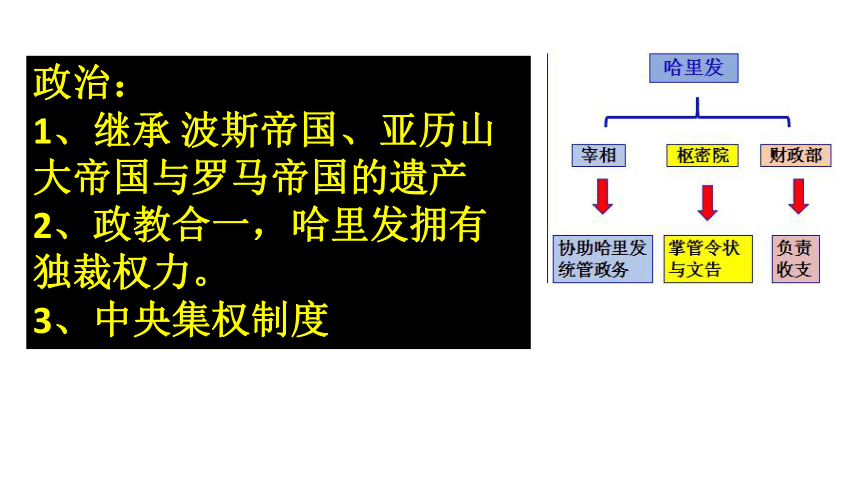 政治：
1、继承 波斯帝国、亚历山大帝国与罗马帝国的遗产
2、政教合一，哈里发拥有独裁权力。
3、中央集权制度

哈里发

宰相
枢密院
财政部

协助哈里发统管政务
掌管令状与文告
负责收支